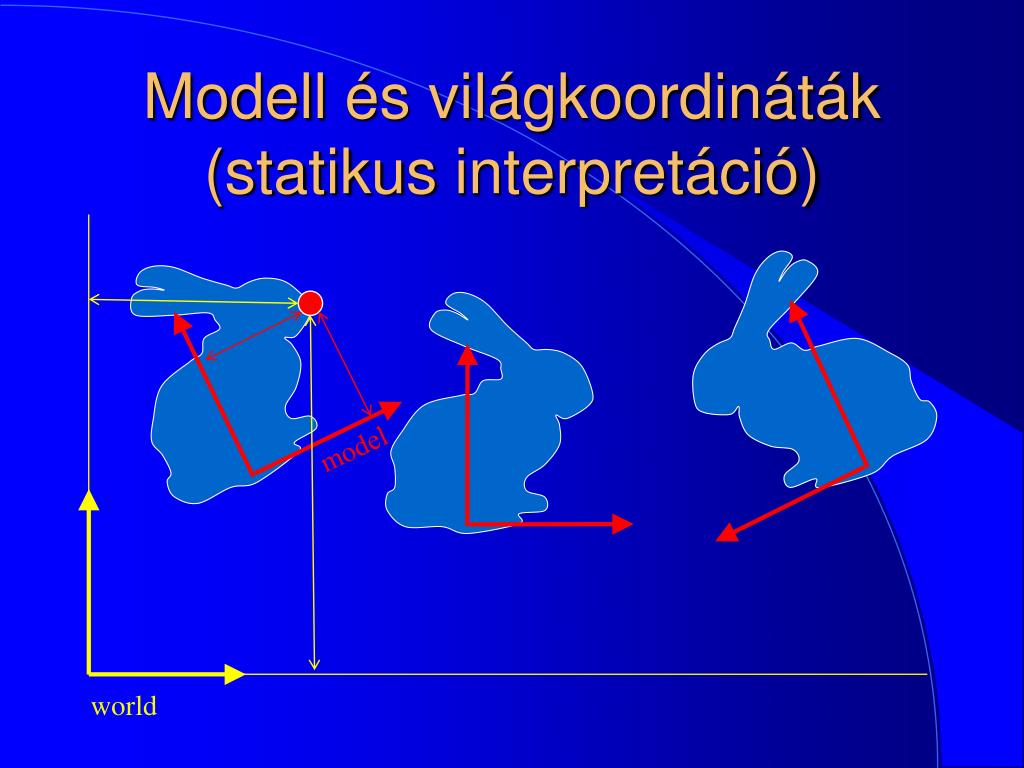 Modell és világkoordináták (statikus interpretáció)

model

world